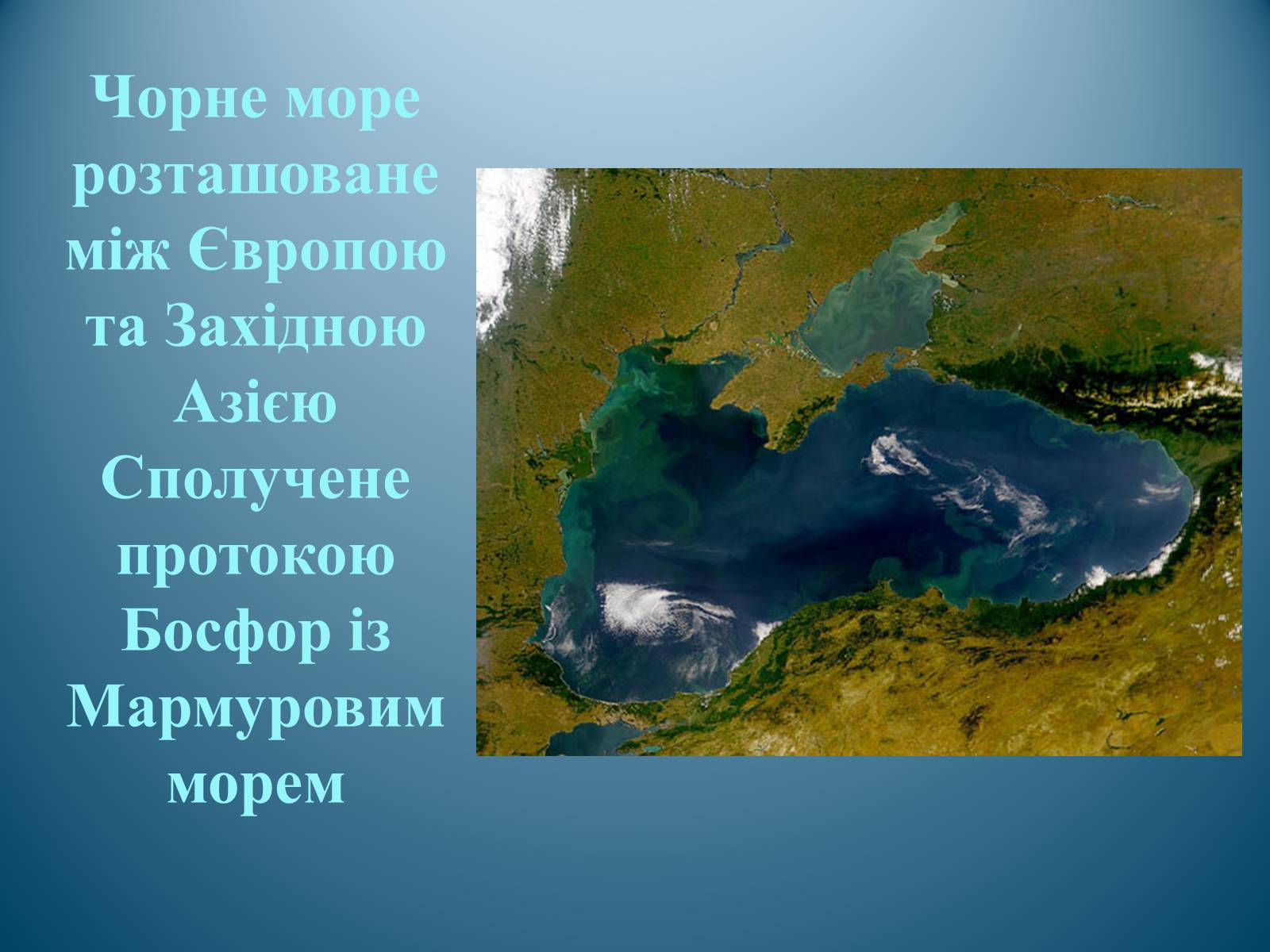 Чорне море розташоване між Європою та Західною Азією Сполучене протокою Босфор із Мармуровим морем